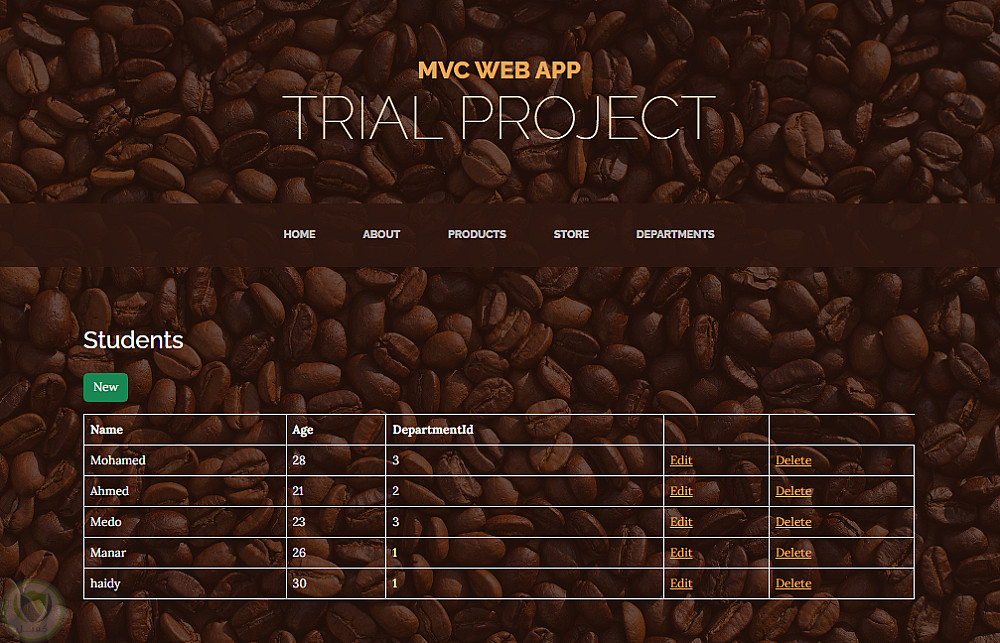 MVC WEB APP

TRIAL PROJECT

HOME ABOUT PRODUCTS STORE DEPARTMENTS

Students

New

| Name | Age | DepartmentId | | |
|---|---|---|---|---|
| Mohamed | 28 | 3 | Edit | Delete |
| Ahmed | 21 | 2 | Edit | Delete |
| Medo | 23 | 3 | Edit | Delete |
| Manar | 26 | 1 | Edit | Delete |
| haidy | 30 | 1 | Edit | Delete |